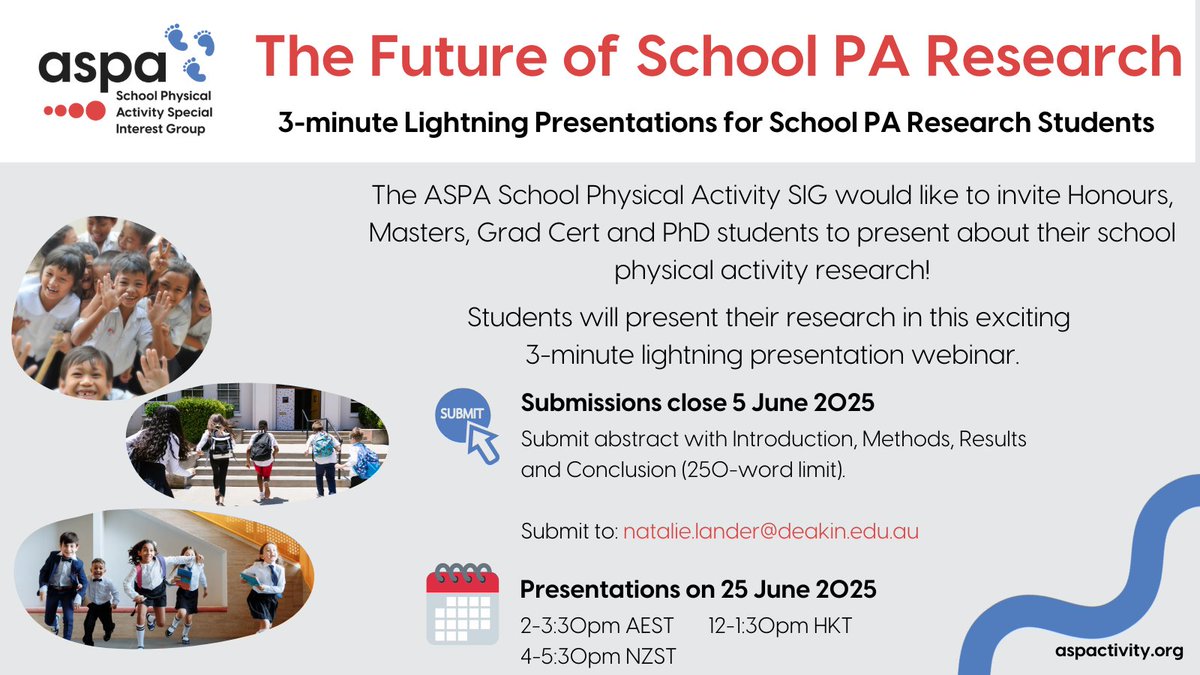 aspa
School Physical Activity Special Interest Group

The Future of School PA Research

3-minute Lightning Presentations for School PA Research Students

The ASPA School Physical Activity SIG would like to invite Honours, Masters, Grad Cert and PhD students to present about their school physical activity research!

Students will present their research in this exciting 3-minute lightning presentation webinar.

SUBMIT

Submissions close 5 June 2025

Submit abstract with Introduction, Methods, Results and Conclusion (250-word limit).

Submit to: natalie.lander@deakin.edu.au

Presentations on 25 June 2025

2-3:30pm AEST 12-1:30pm HKT
4-5:30pm NZST

aspactivity.org